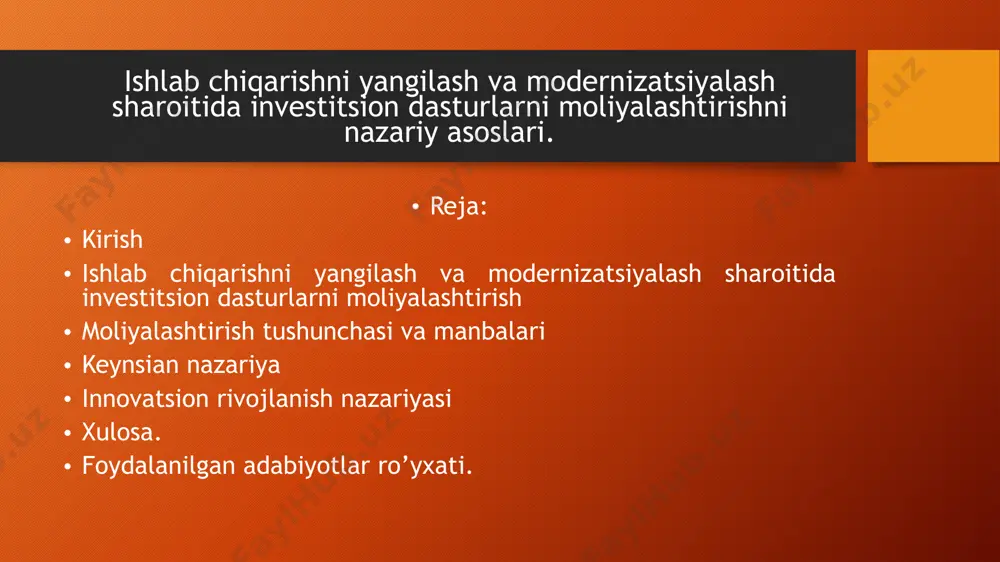 Ishlab chiqarishni yangilash va modernizatsiyalash sharoitida investitsion dasturlarni moliyalashtirishni nazariy asoslari.

• Reja:

• Kirish
• Ishlab chiqarishni yangilash va modernizatsiyalash sharoitida investitsion dasturlarni moliyalashtirish
• Moliyalashtirish tushunchasi va manbalari
• Keynsian nazariya
• Innovatsion rivojlanish nazariyasi
• Xulosa.
• Foydalanilgan adabiyotlar ro'yxati.